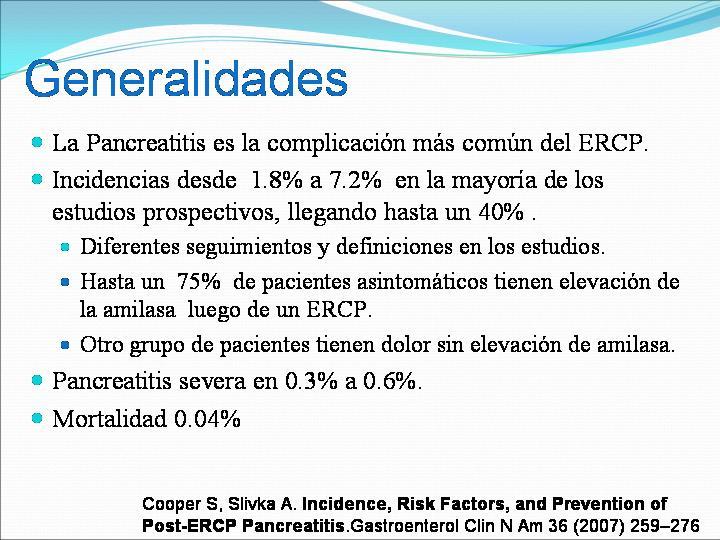 Generalidades

La Pancreatitis es la complicación más común del ERCP.

Incidencias desde 1.8% a 7.2% en la mayoría de los estudios prospectivos, llegando hasta un 40% .

Diferentes seguimientos y definiciones en los estudios.

Hasta un 75% de pacientes asintomáticos tienen elevación de la amilasa luego de un ERCP.

Otro grupo de pacientes tienen dolor sin elevación de amilasa.

Pancreatitis severa en 0.3% a 0.6%.

Mortalidad 0.04%

Cooper S, Slivka A. Incidence, Risk Factors, and Prevention of Post-ERCP Pancreatitis.Gastroenterol Clin N Am 36 (2007) 259–276